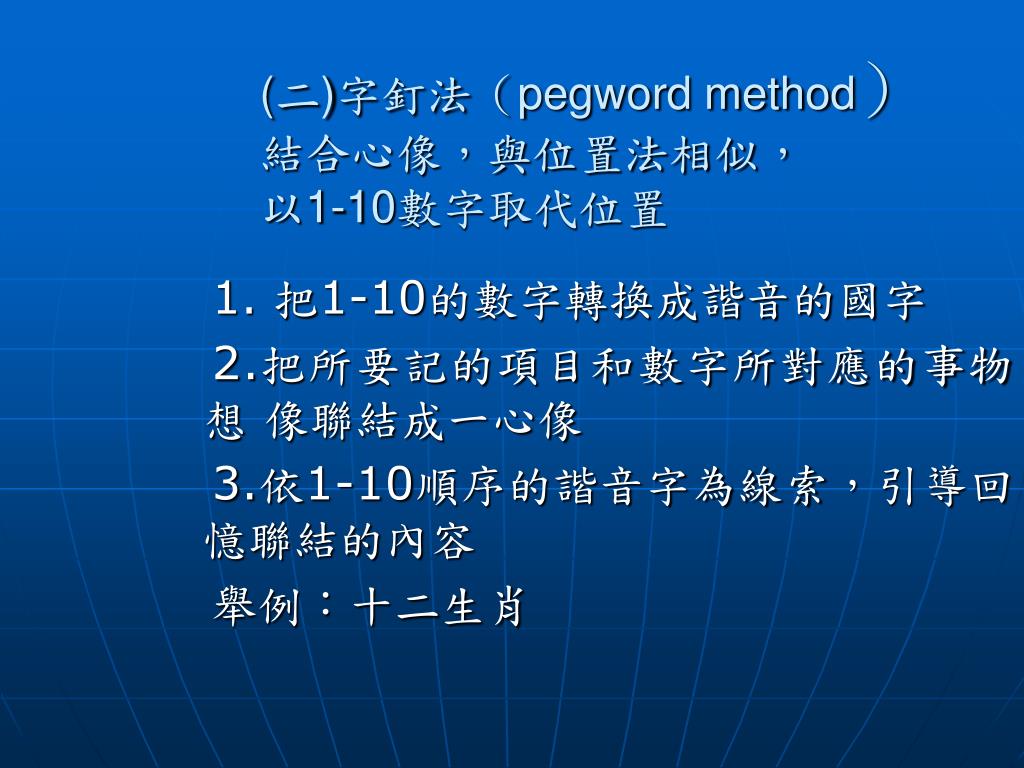 (二)字釘法（pegword method）
結合心像，與位置法相似，
以1-10數字取代位置

1. 把1-10的數字轉換成諧音的國字

2.把所要記的項目和數字所對應的事物想 像聯結成一心像

3.依1-10順序的諧音字為線索，引導回憶聯結的內容

舉例：十二生肖